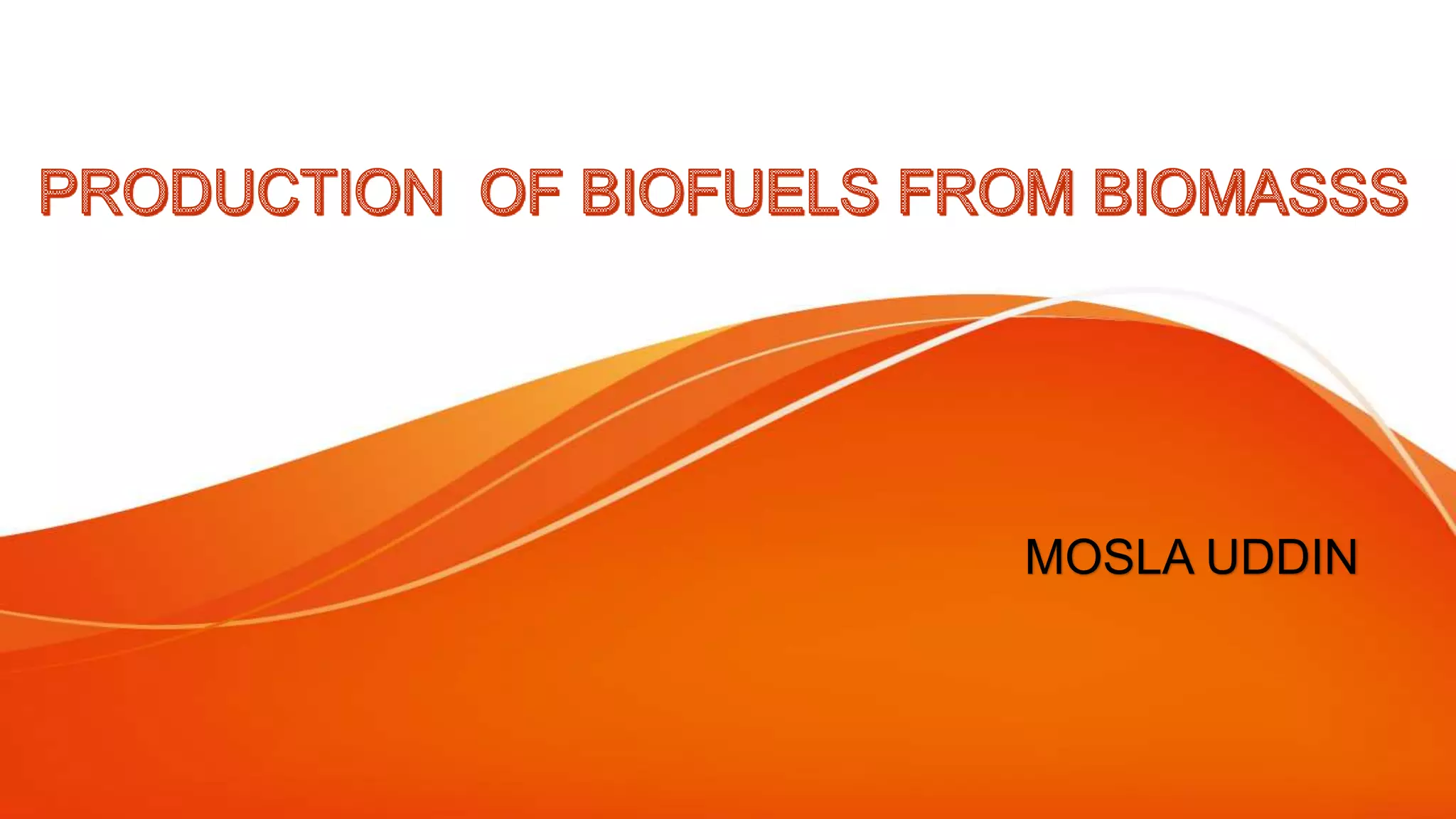 PRODUCTION OF BIOFUELS FROM BIOMASSS

MOSLA UDDIN